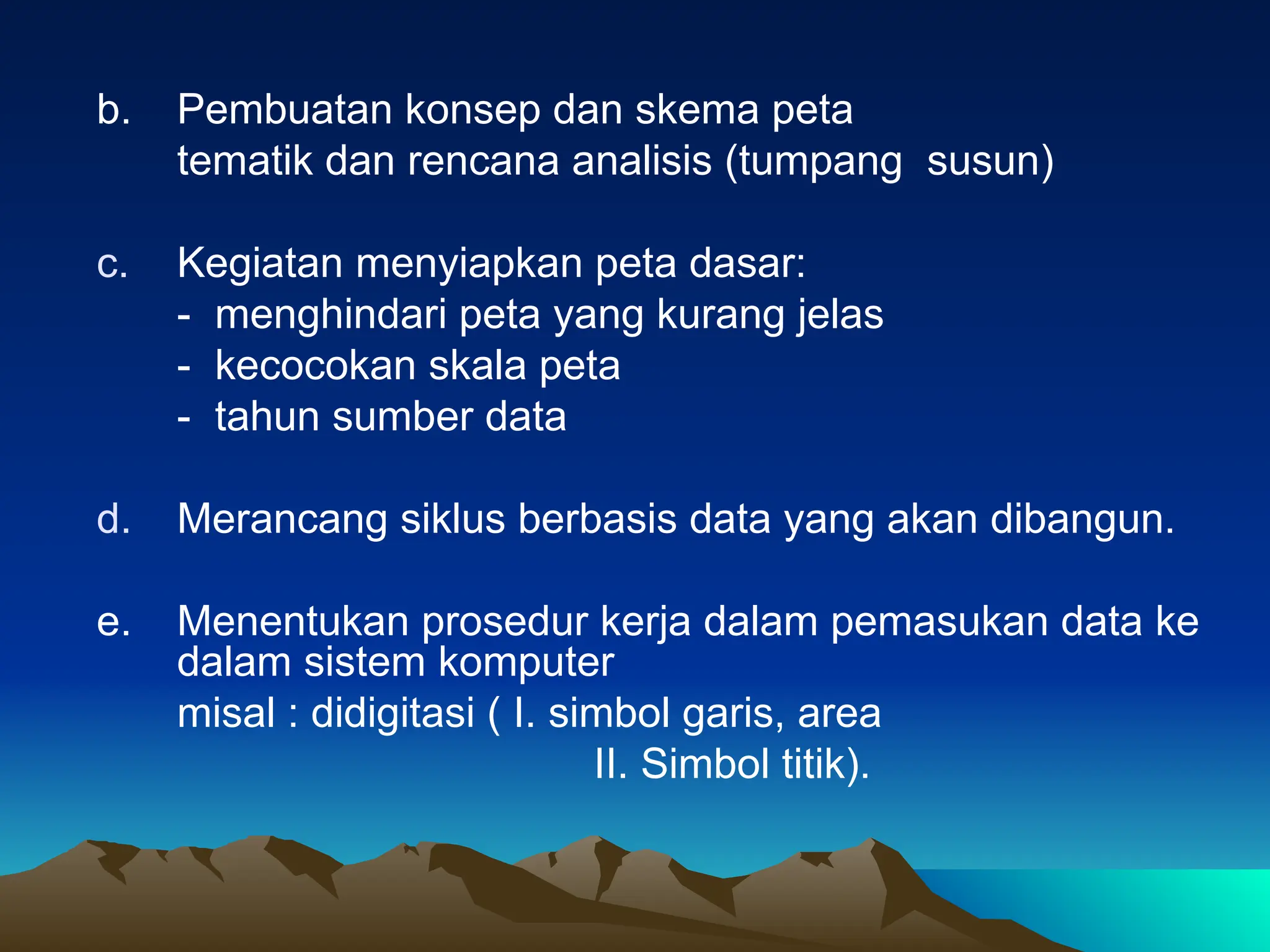 b. Pembuatan konsep dan skema peta tematik dan rencana analisis (tumpang susun)

c. Kegiatan menyiapkan peta dasar:
- menghindari peta yang kurang jelas
- kecocokan skala peta
- tahun sumber data

d. Merancang siklus berbasis data yang akan dibangun.

e. Menentukan prosedur kerja dalam pemasukan data ke dalam sistem komputer
misal : didigitasi ( I. simbol garis, area
II. Simbol titik).